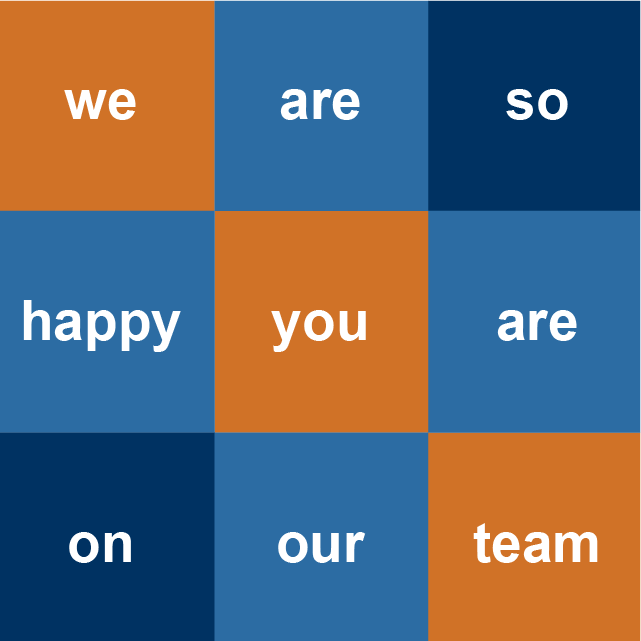 we are so

happy you are

on our team